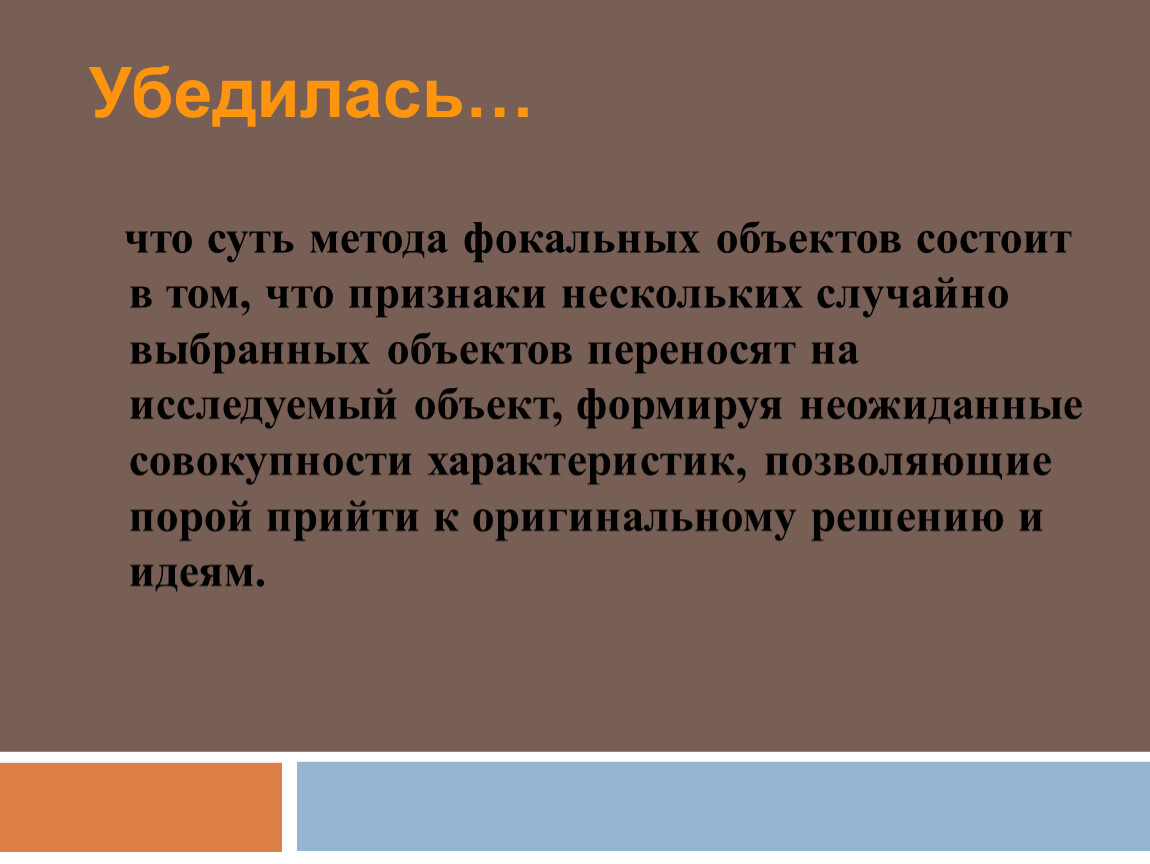 Убедилась…

что суть метода фокальных объектов состоит в том, что признаки нескольких случайно выбранных объектов переносят на исследуемый объект, формируя неожиданные совокупности характеристик, позволяющие порой прийти к оригинальному решению и идеям.